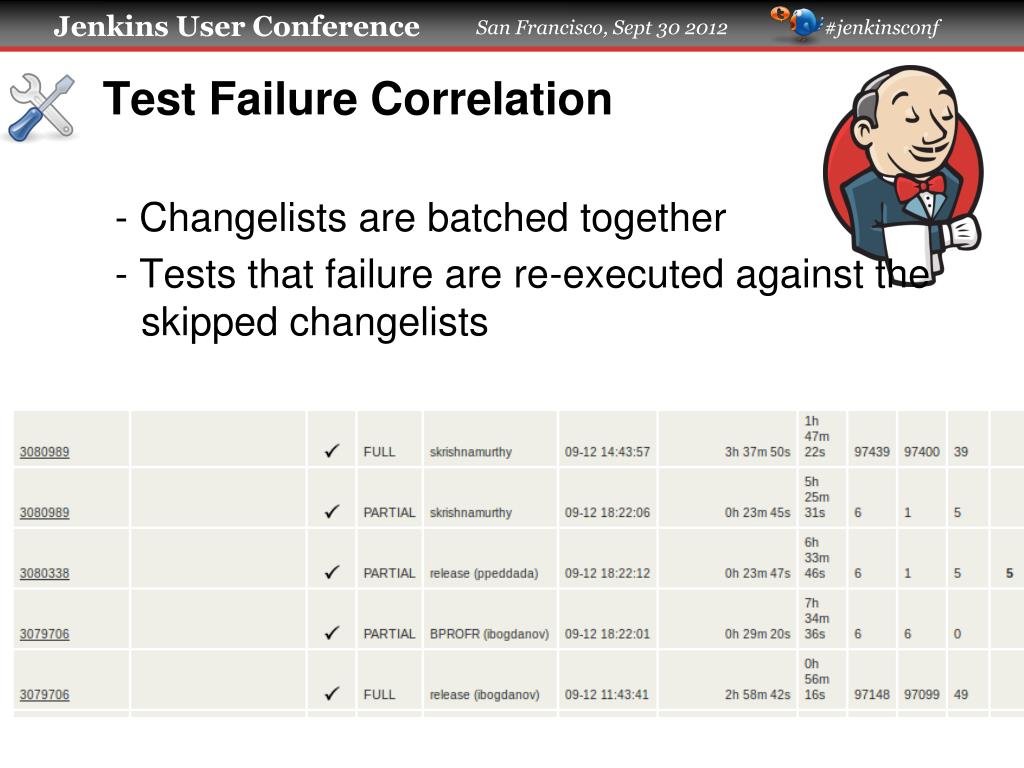 Jenkins User Conference San Francisco, Sept 30 2012 #jenkinsconf

Test Failure Correlation

- Changelists are batched together

- Tests that failure are re-executed against the skipped changelists

| 3080989 | | ✓ | FULL | skrishnamurthy | 09-12 14:43:57 | 3h 37m 50s | 1h 47m 22s | 97439 | 97400 | 39 | |
|---|---|---|---|---|---|---|---|---|---|---|---|
| 3080989 | | ✓ | PARTIAL | skrishnamurthy | 09-12 18:22:06 | 0h 23m 45s | 5h 25m 31s | 6 | 1 | 5 | |
| 3080338 | | ✓ | PARTIAL | release (ppeddada) | 09-12 18:22:12 | 0h 23m 47s | 6h 33m 46s | 6 | 1 | 5 | 5 |
| 3079706 | | ✓ | PARTIAL | BPROFR (ibogdanov) | 09-12 18:22:01 | 0h 29m 20s | 7h 34m 36s | 6 | 6 | 0 | |
| 3079706 | | ✓ | FULL | release (ibogdanov) | 09-12 11:43:41 | 2h 58m 42s | 0h 56m 16s | 97148 | 97099 | 49 | |